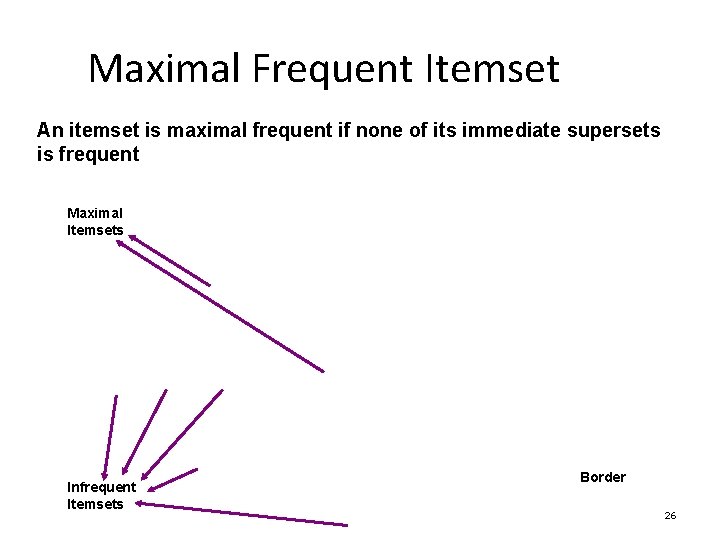 Maximal Frequent Itemset

An itemset is maximal frequent if none of its immediate supersets is frequent

Maximal Itemsets

Infrequent Itemsets

Border

26